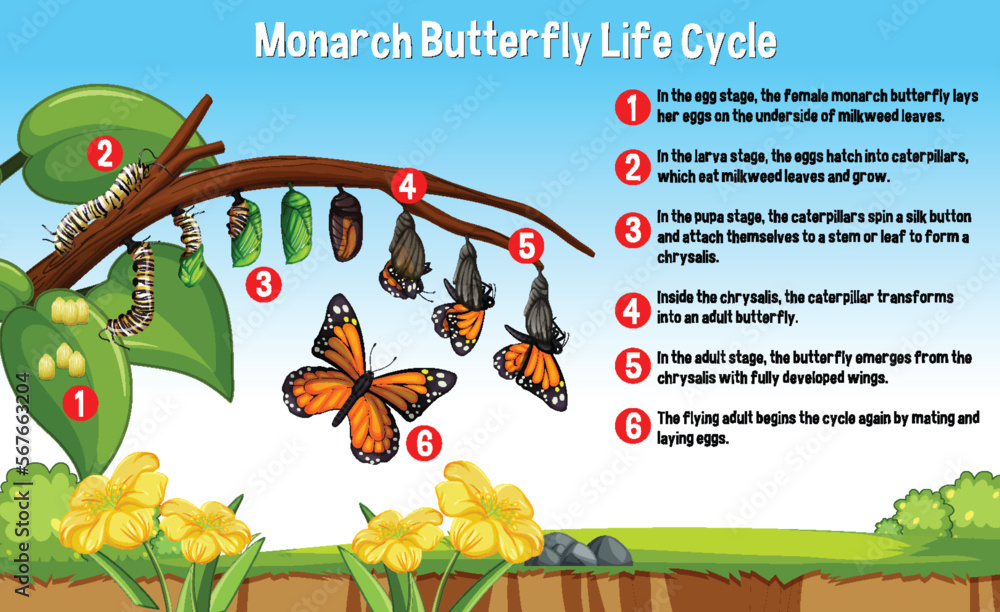 Monarch Butterfly Life Cycle

2

4

5

3

1

6

1 In the egg stage, the female monarch butterfly lays her eggs on the underside of milkweed leaves.

2 In the larva stage, the eggs hatch into caterpillars, which eat milkweed leaves and grow.

3 In the pupa stage, the caterpillars spin a silk button and attach themselves to a stem or leaf to form a chrysalis.

4 Inside the chrysalis, the caterpillar transforms into an adult butterfly.

5 In the adult stage, the butterfly emerges from the chrysalis with fully developed wings.

6 The flying adult begins the cycle again by mating and laying eggs.

Adobe Stock | #567663204